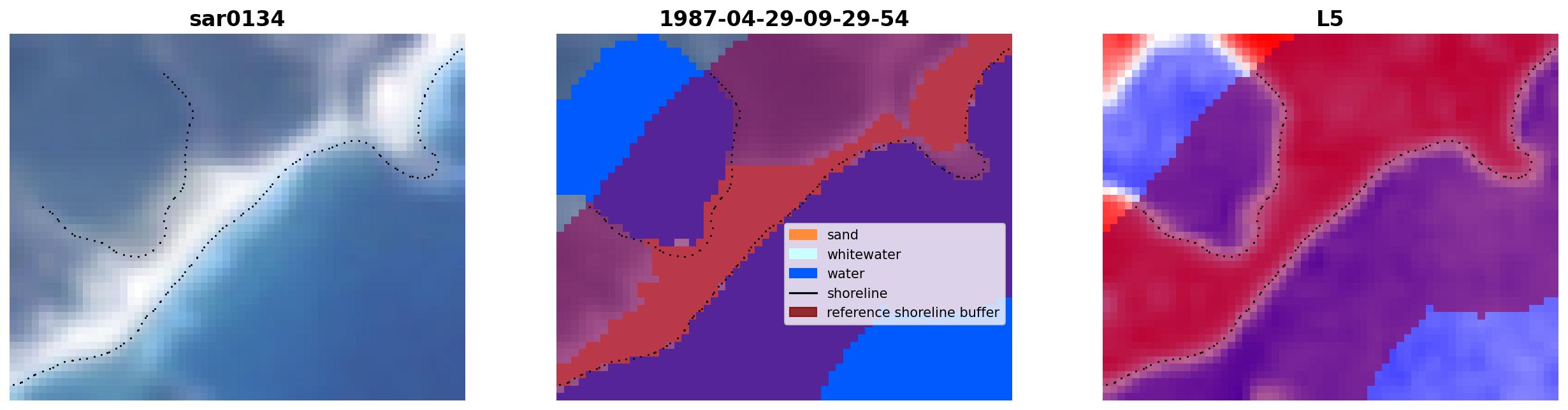 sar0134

1987-04-29-09-29-54

sand
whitewater
water
shoreline
reference shoreline buffer

L5